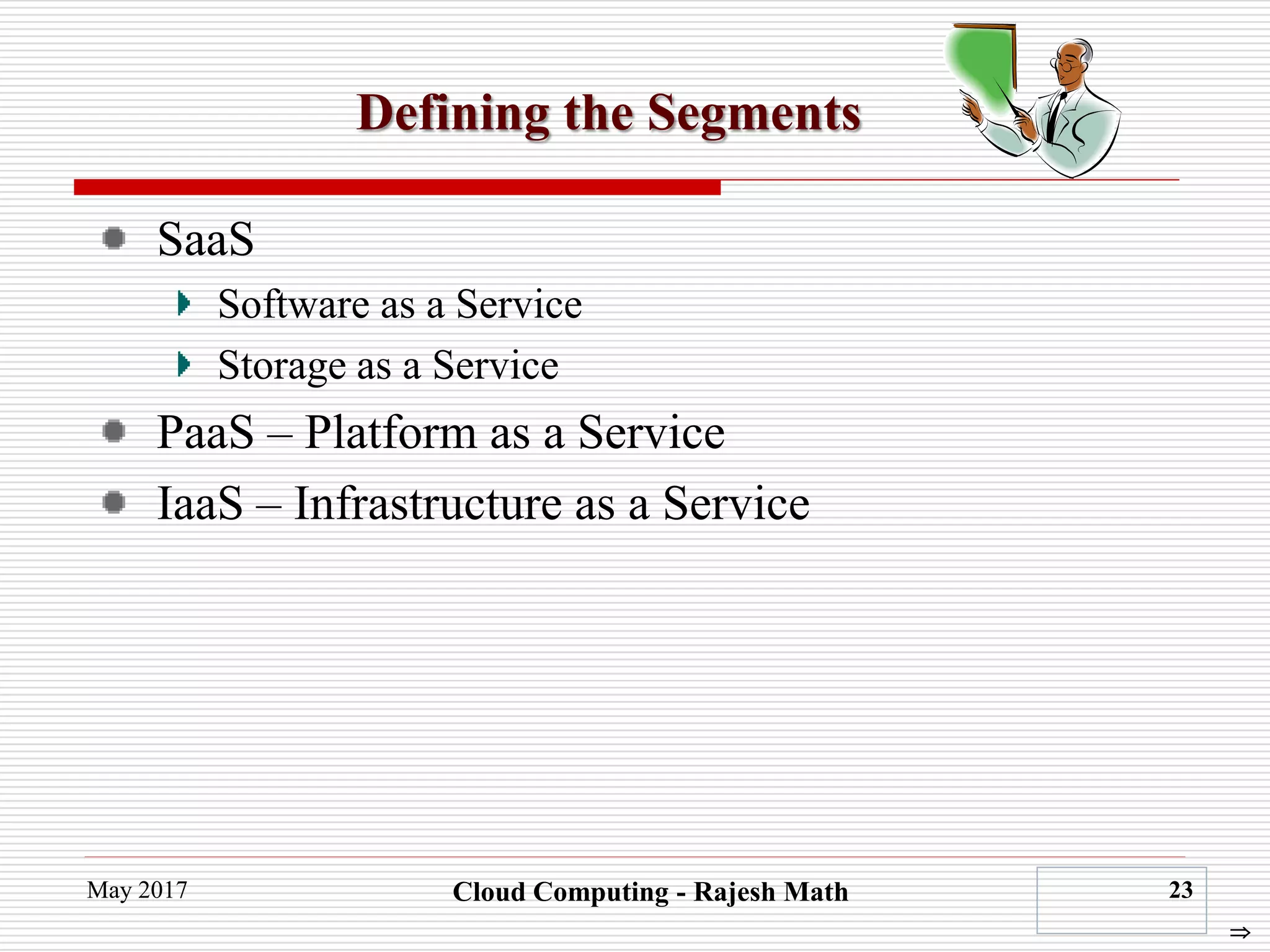 Defining the Segments

SaaS

Software as a Service

Storage as a Service

PaaS – Platform as a Service

IaaS – Infrastructure as a Service

May 2017

Cloud Computing - Rajesh Math

23

⇒